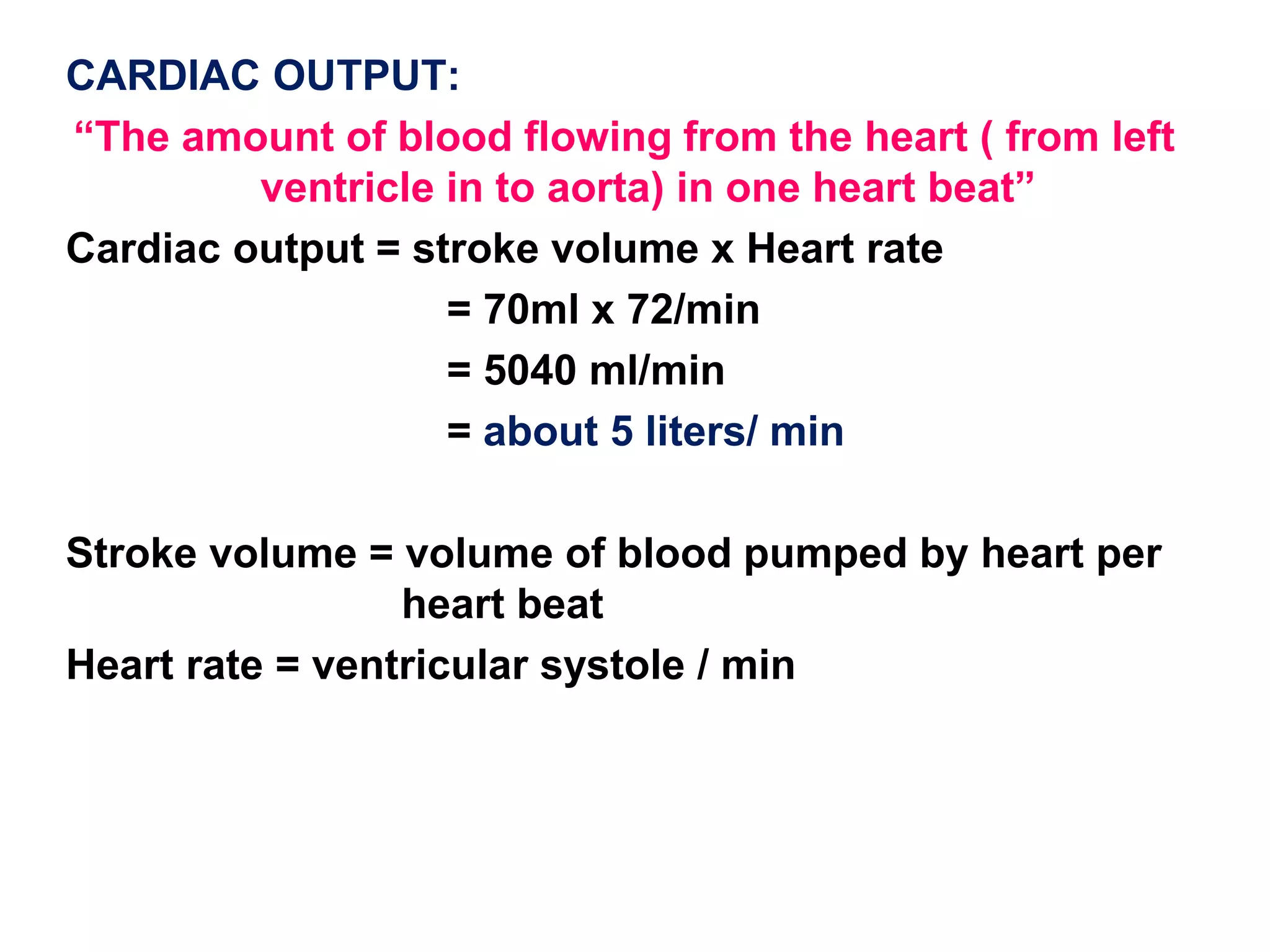 CARDIAC OUTPUT:

“The amount of blood flowing from the heart ( from left ventricle in to aorta) in one heart beat”

Cardiac output = stroke volume x Heart rate

= 70ml x 72/min

= 5040 ml/min

= about 5 liters/ min

Stroke volume = volume of blood pumped by heart per heart beat

Heart rate = ventricular systole / min